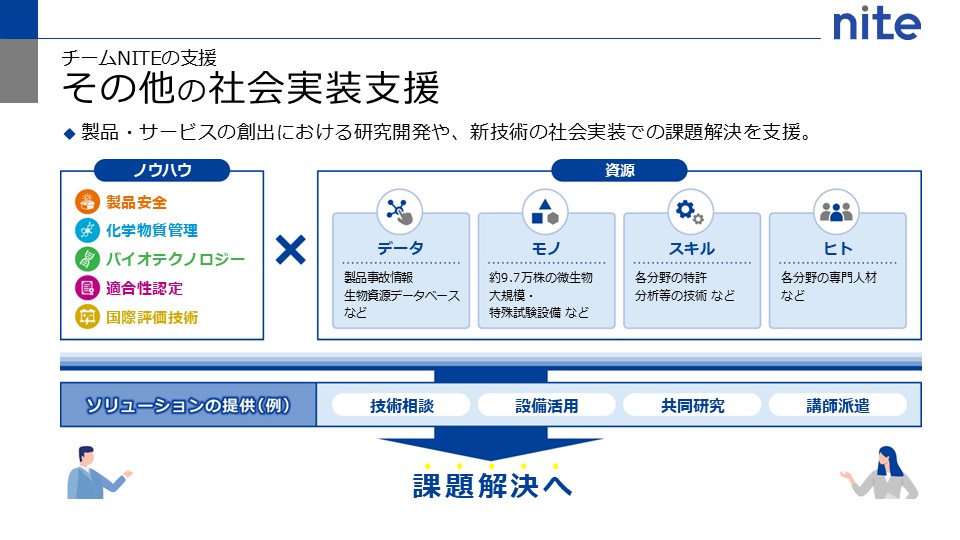 nite

チームNITEの支援
その他の社会実装支援

◆ 製品・サービスの創出における研究開発や、新技術の社会実装での課題解決を支援。

ノウハウ
製品安全
化学物質管理
バイオテクノロジー
適合性認定
国際評価技術

×

資源

データ
製品事故情報
生物資源データベース
など

モノ
約9.7万株の微生物
大規模・
特殊試験設備 など

スキル
各分野の特許
分析等の技術 など

ヒト
各分野の専門人材
など

ソリューションの提供(例)
技術相談
設備活用
共同研究
講師派遣

課題解決へ